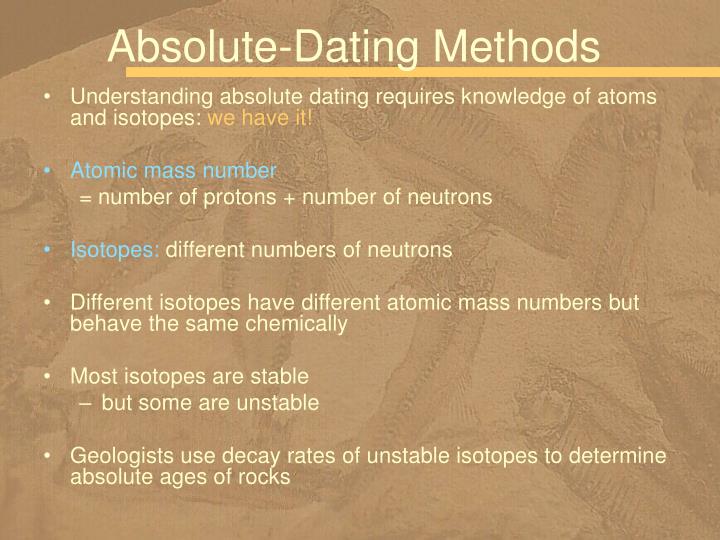 Absolute-Dating Methods

• Understanding absolute dating requires knowledge of atoms and isotopes: we have it!

• Atomic mass number
= number of protons + number of neutrons

• Isotopes: different numbers of neutrons

• Different isotopes have different atomic mass numbers but behave the same chemically

• Most isotopes are stable
– but some are unstable

• Geologists use decay rates of unstable isotopes to determine absolute ages of rocks